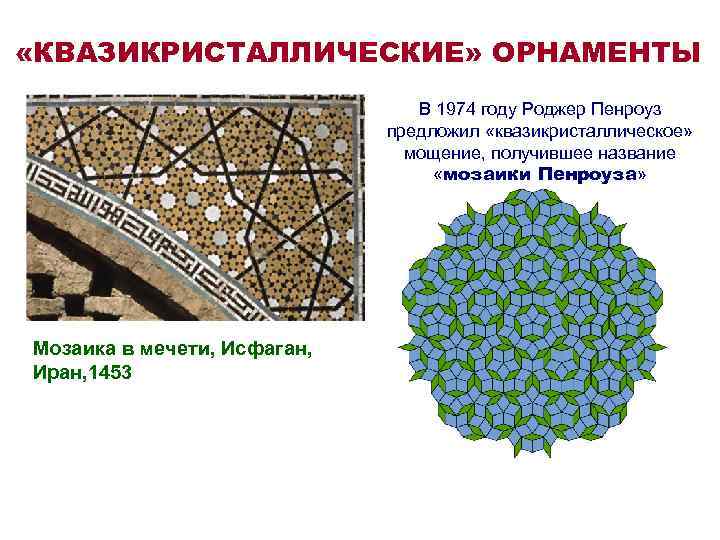 «КВАЗИКРИСТАЛЛИЧЕСКИЕ» ОРНАМЕНТЫ

В 1974 году Роджер Пенроуз предложил «квазикристаллическое» мощение, получившее название «мозаики Пенроуза»

Мозаика в мечети, Исфаган, Иран,1453